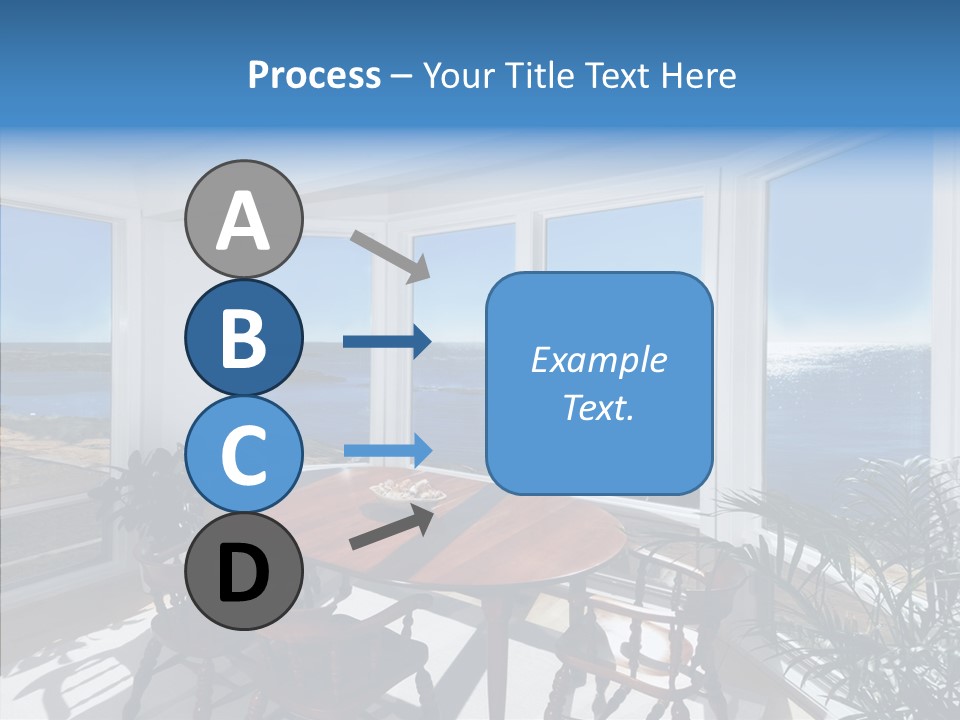 Process – Your Title Text Here

A

B

C

D

Example Text.